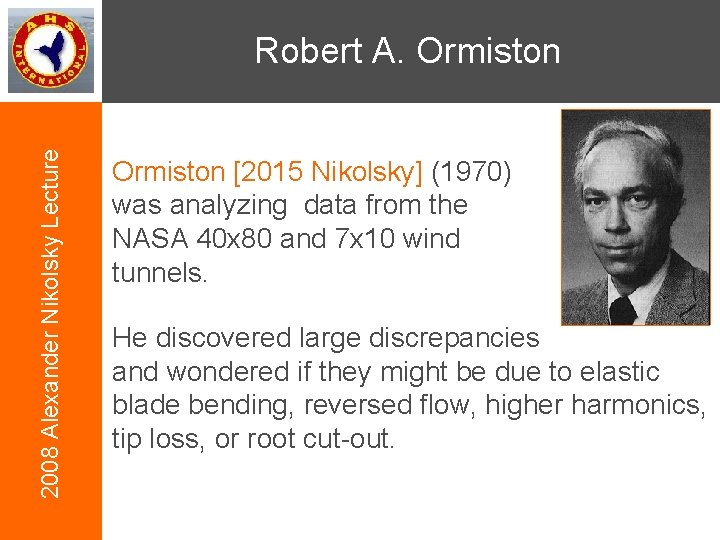 AHS INTERNATIONAL

Robert A. Ormiston

2008 Alexander Nikolsky Lecture

Ormiston [2015 Nikolsky] (1970) was analyzing data from the NASA 40x80 and 7x10 wind tunnels.

He discovered large discrepancies and wondered if they might be due to elastic blade bending, reversed flow, higher harmonics, tip loss, or root cut-out.